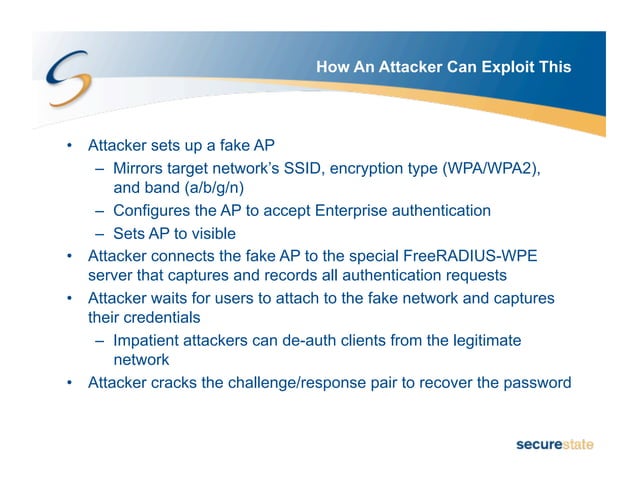 How An Attacker Can Exploit This

• Attacker sets up a fake AP
 – Mirrors target network's SSID, encryption type (WPA/WPA2), and band (a/b/g/n)
 – Configures the AP to accept Enterprise authentication
 – Sets AP to visible
• Attacker connects the fake AP to the special FreeRADIUS-WPE server that captures and records all authentication requests
• Attacker waits for users to attach to the fake network and captures their credentials
 – Impatient attackers can de-auth clients from the legitimate network
• Attacker cracks the challenge/response pair to recover the password

securestate